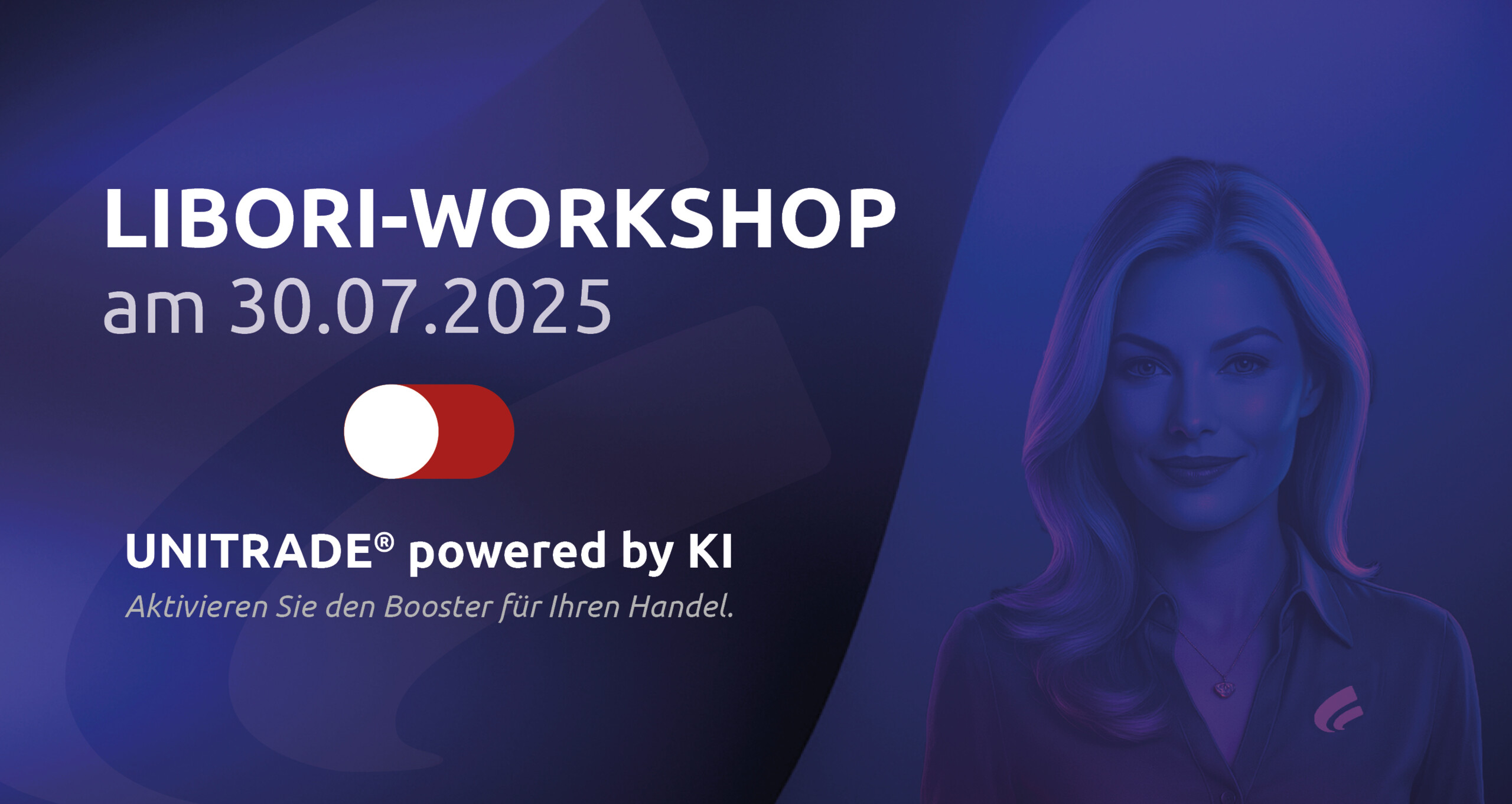 LIBORI-WORKSHOP
am 30.07.2025

UNITRADE® powered by KI
Aktivieren Sie den Booster für Ihren Handel.